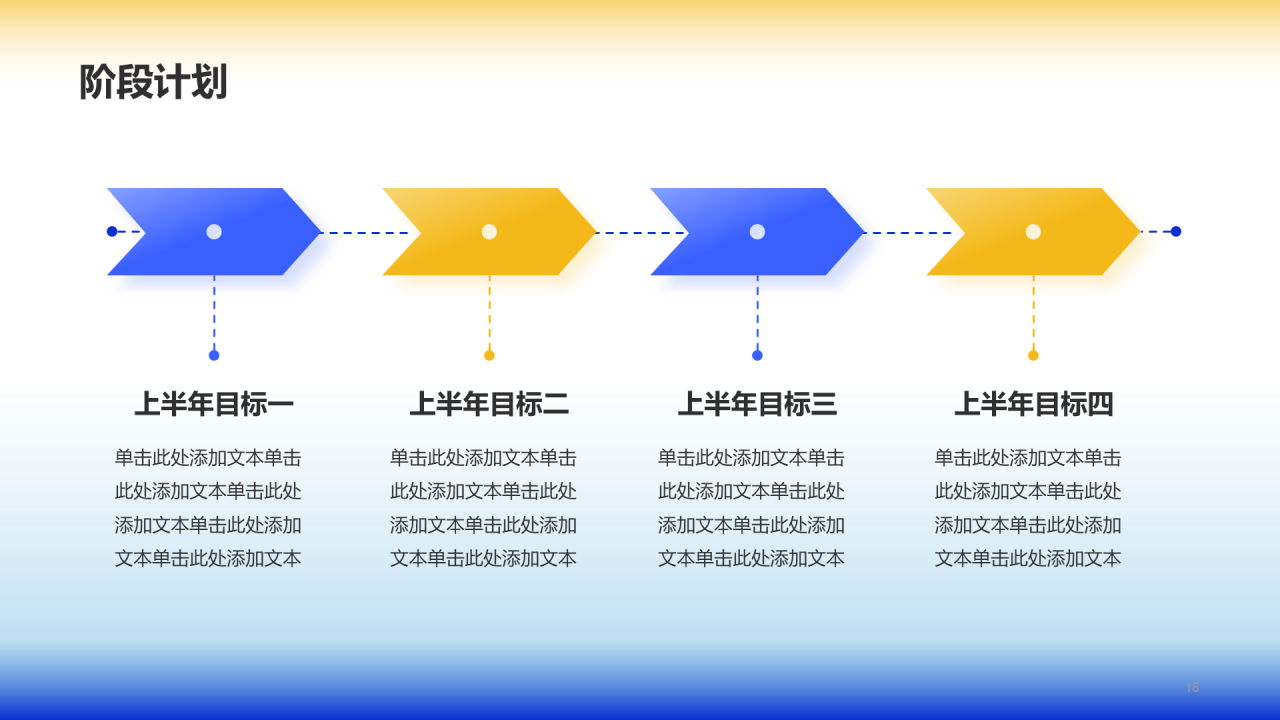 阶段计划

上半年目标一

单击此处添加文本单击此处添加文本单击此处添加文本单击此处添加文本单击此处添加文本

上半年目标二

单击此处添加文本单击此处添加文本单击此处添加文本单击此处添加文本单击此处添加文本

上半年目标三

单击此处添加文本单击此处添加文本单击此处添加文本单击此处添加文本单击此处添加文本

上半年目标四

单击此处添加文本单击此处添加文本单击此处添加文本单击此处添加文本单击此处添加文本

18